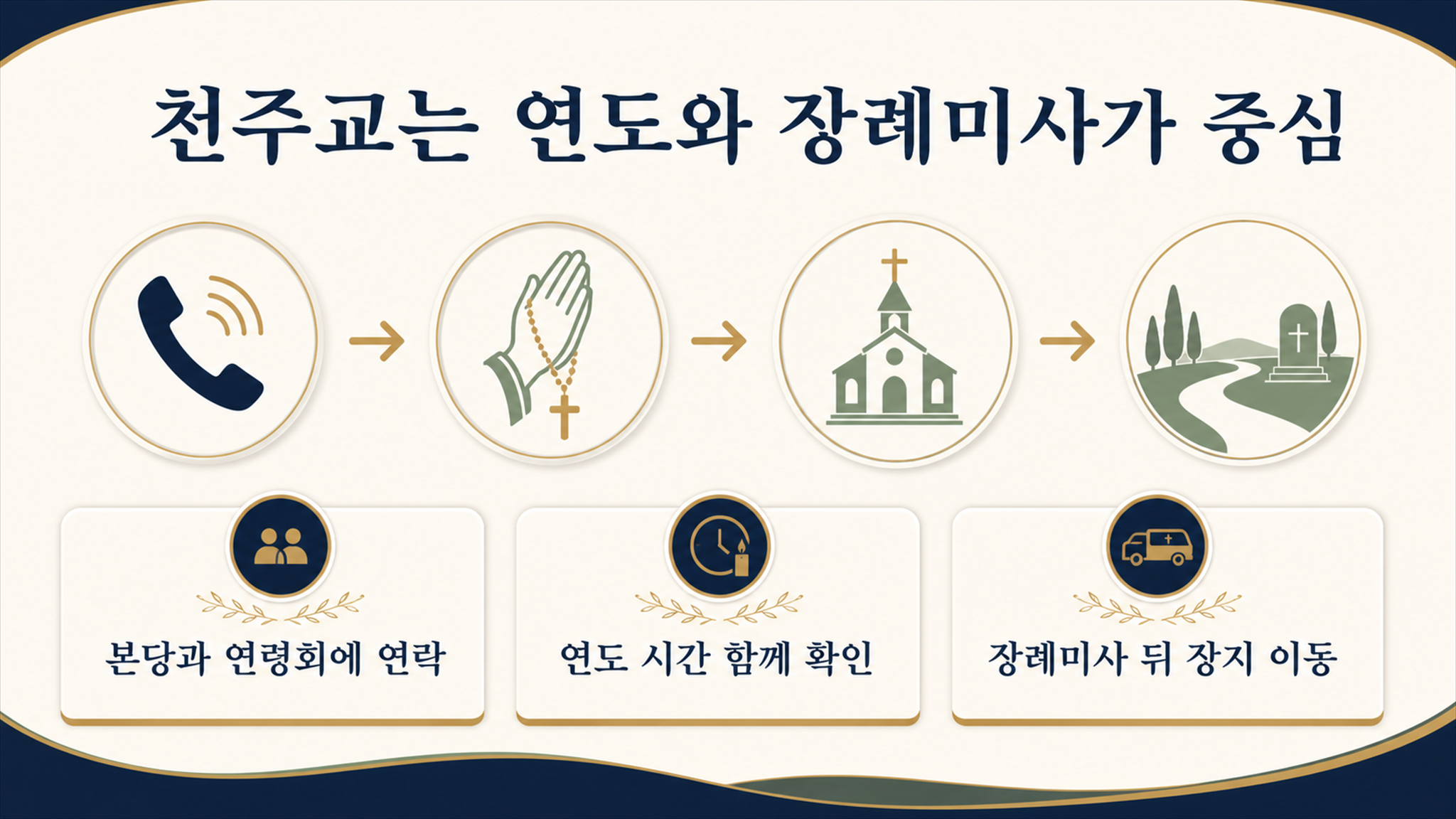 천주교는 연도와 장례미사가 중심

본당과 연령회에 연락

연도 시간 함께 확인

장례미사 뒤 장지 이동